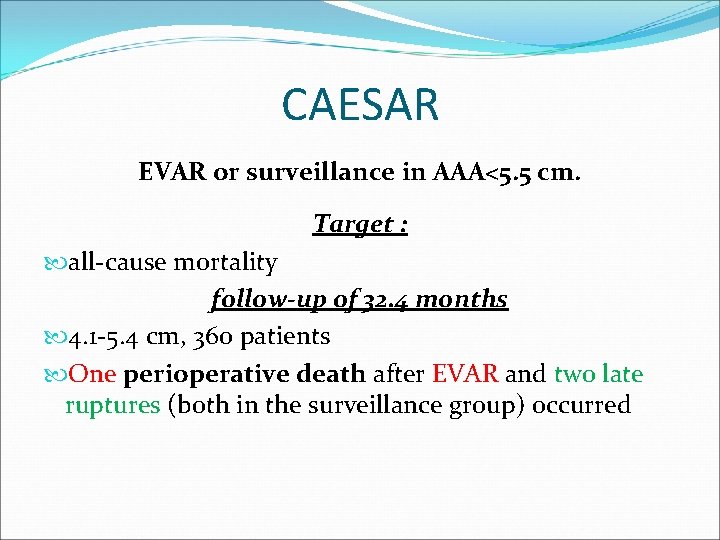 CAESAR

EVAR or surveillance in AAA<5.5 cm.

Target :

all-cause mortality

follow-up of 32.4 months

4.1-5.4 cm, 360 patients

One perioperative death after EVAR and two late ruptures (both in the surveillance group) occurred